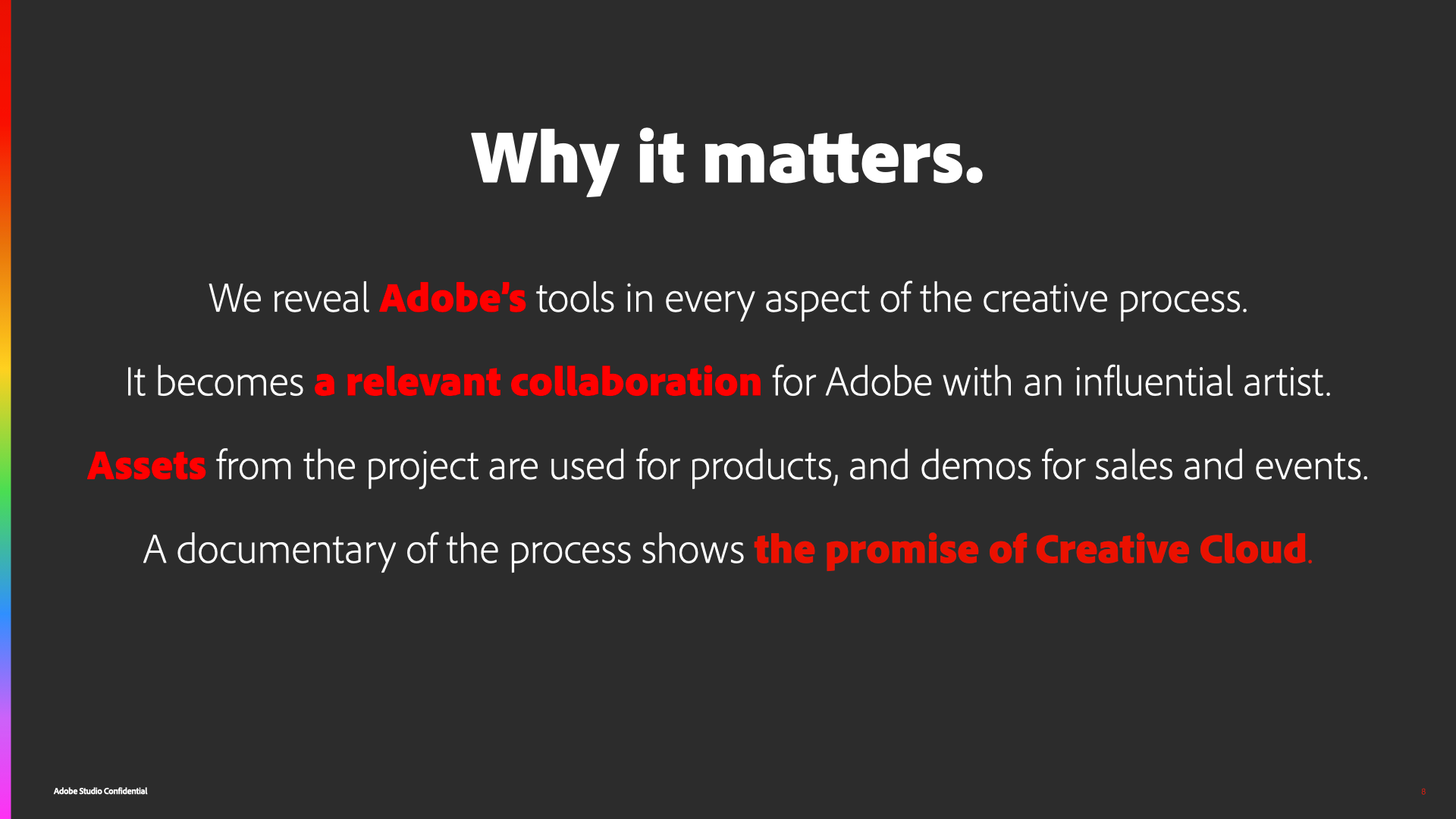 Why it matters.

We reveal Adobe's tools in every aspect of the creative process.

It becomes a relevant collaboration for Adobe with an influential artist.

Assets from the project are used for products, and demos for sales and events.

A documentary of the process shows the promise of Creative Cloud.

Adobe Studio Confidential

8